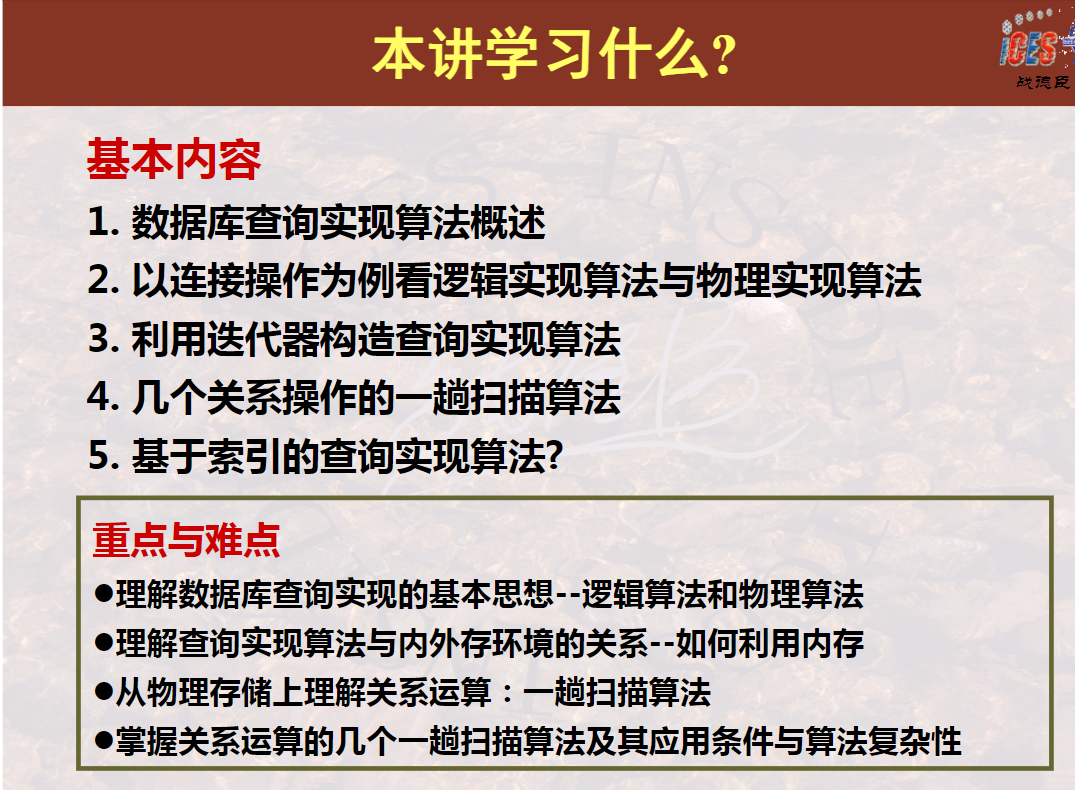 本讲学习什么?

ICES
战德臣

基本内容

1. 数据库查询实现算法概述
2. 以连接操作为例看逻辑实现算法与物理实现算法
3. 利用迭代器构造查询实现算法
4. 几个关系操作的一趟扫描算法
5. 基于索引的查询实现算法?

重点与难点

●理解数据库查询实现的基本思想--逻辑算法和物理算法
●理解查询实现算法与内外存环境的关系--如何利用内存
●从物理存储上理解关系运算：一趟扫描算法
●掌握关系运算的几个一趟扫描算法及其应用条件与算法复杂性